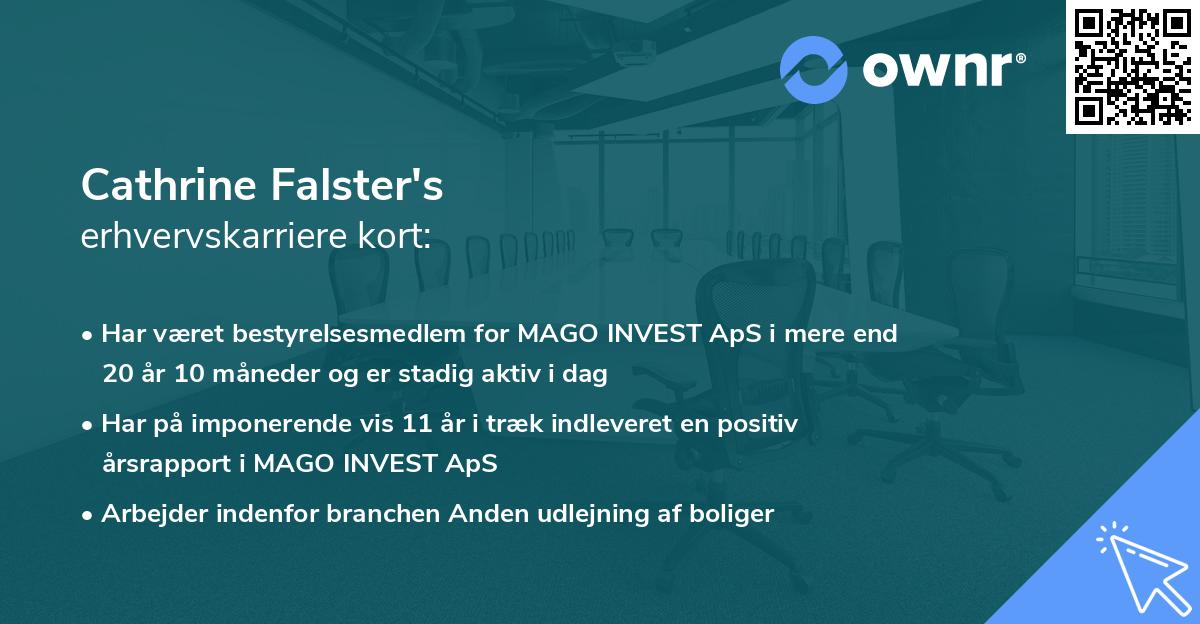 ownr®

Cathrine Falster's
erhvervskarriere kort:

• Har været bestyrelsesmedlem for MAGO INVEST ApS i mere end 20 år 10 måneder og er stadig aktiv i dag
• Har på imponerende vis 11 år i træk indleveret en positiv årsrapport i MAGO INVEST ApS
• Arbejder indenfor branchen Anden udlejning af boliger